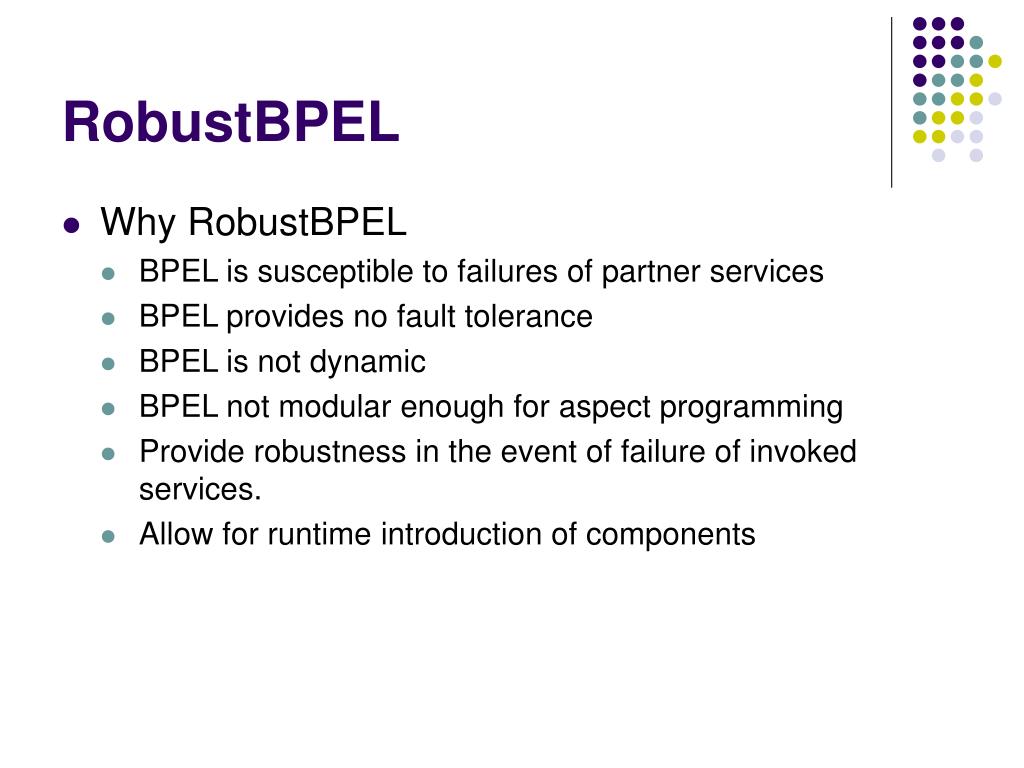 RobustBPEL

- Why RobustBPEL
  - BPEL is susceptible to failures of partner services
  - BPEL provides no fault tolerance
  - BPEL is not dynamic
  - BPEL not modular enough for aspect programming
  - Provide robustness in the event of failure of invoked services.
  - Allow for runtime introduction of components